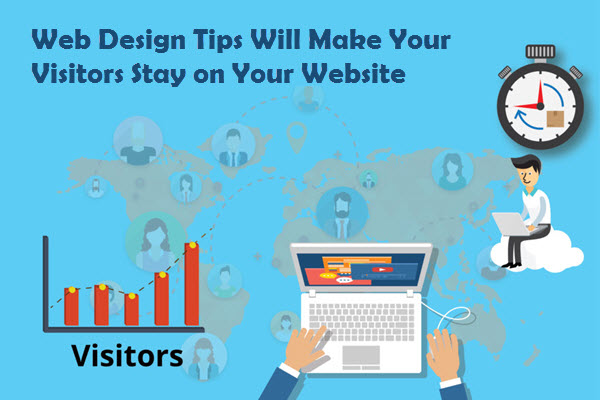 Web Design Tips Will Make Your Visitors Stay on Your Website

Visitors